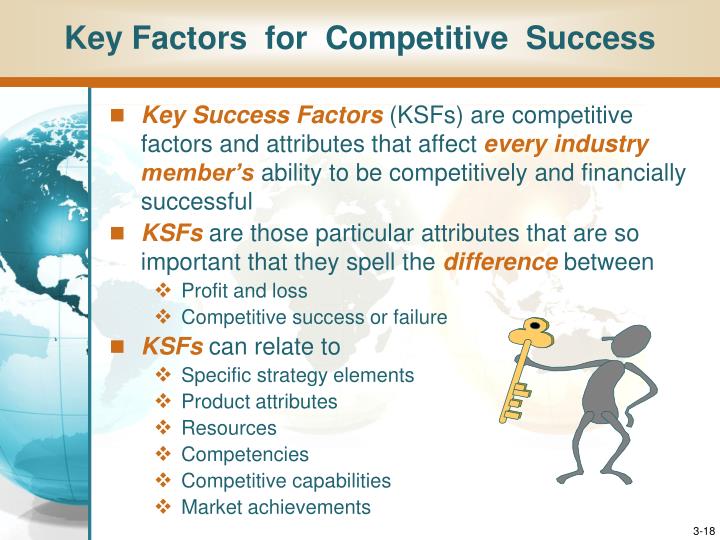 Key Factors for Competitive Success

- Key Success Factors (KSFs) are competitive factors and attributes that affect every industry member's ability to be competitively and financially successful
- KSFs are those particular attributes that are so important that they spell the difference between
  - Profit and loss
  - Competitive success or failure
- KSFs can relate to
  - Specific strategy elements
  - Product attributes
  - Resources
  - Competencies
  - Competitive capabilities
  - Market achievements

3-18